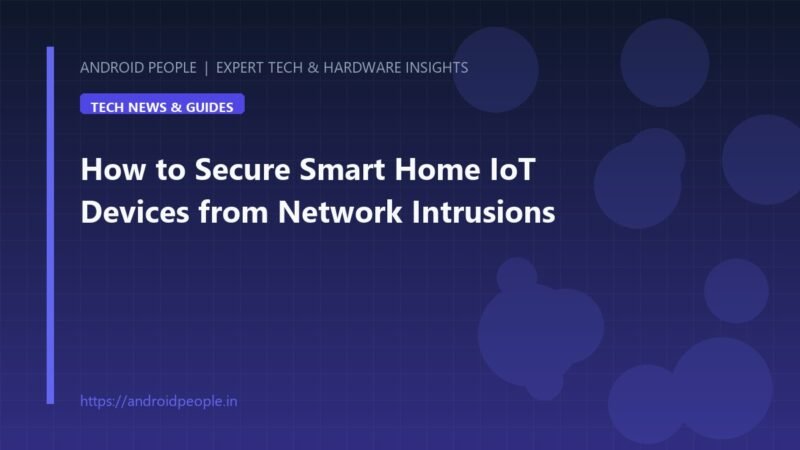 ANDROID PEOPLE | EXPERT TECH & HARDWARE INSIGHTS

TECH NEWS & GUIDES

How to Secure Smart Home IoT Devices from Network Intrusions

https://androidpeople.in